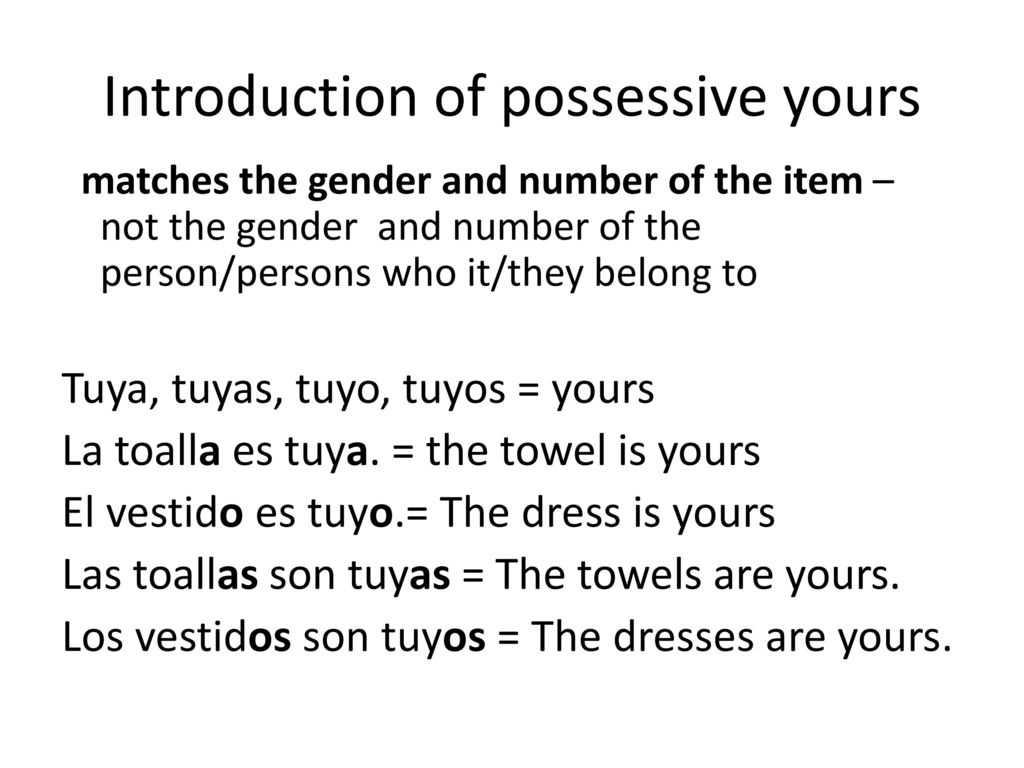 Introduction of possessive yours

matches the gender and number of the item – not the gender and number of the person/persons who it/they belong to

Tuya, tuyas, tuyo, tuyos = yours
La toalla es tuya. = the towel is yours
El vestido es tuyo.= The dress is yours
Las toallas son tuyas = The towels are yours.
Los vestidos son tuyos = The dresses are yours.